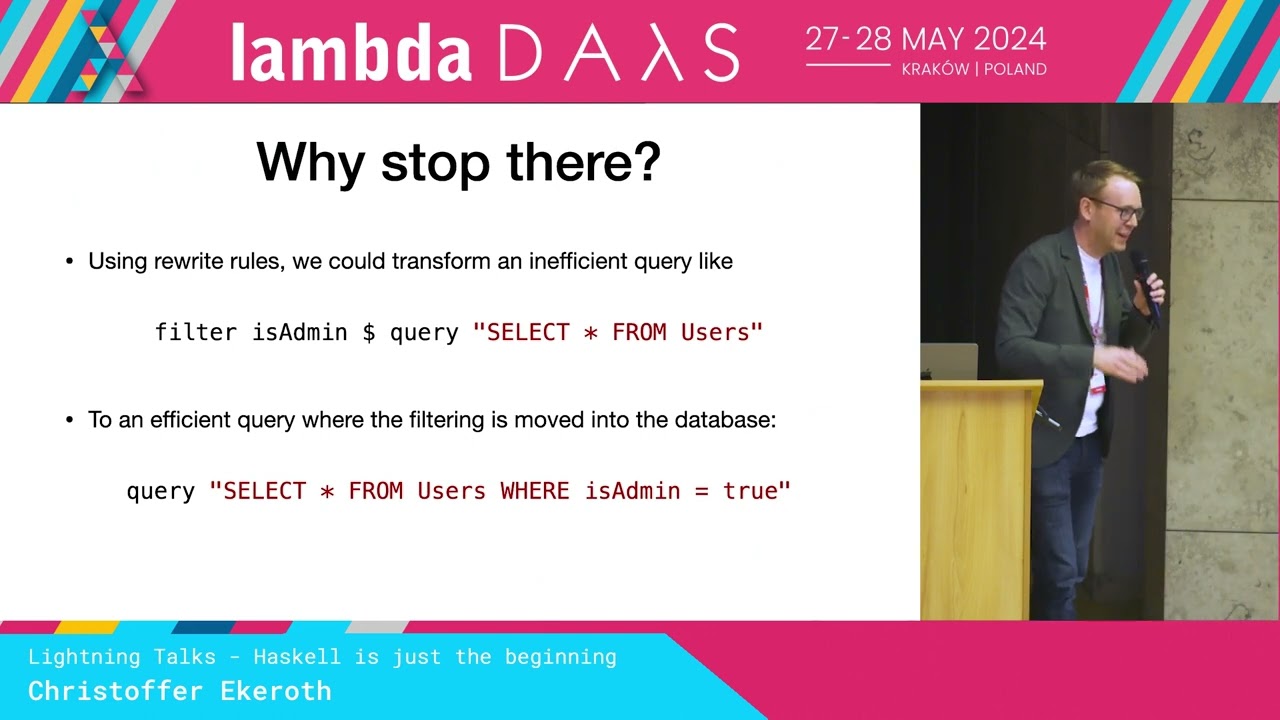 lambda DAλS

27-28 MAY 2024
KRAKÓW | POLAND

Why stop there?

• Using rewrite rules, we could transform an inefficient query like

filter isAdmin $ query "SELECT * FROM Users"

• To an efficient query where the filtering is moved into the database:

query "SELECT * FROM Users WHERE isAdmin = true"

Lightning Talks - Haskell is just the beginning
Christoffer Ekeroth